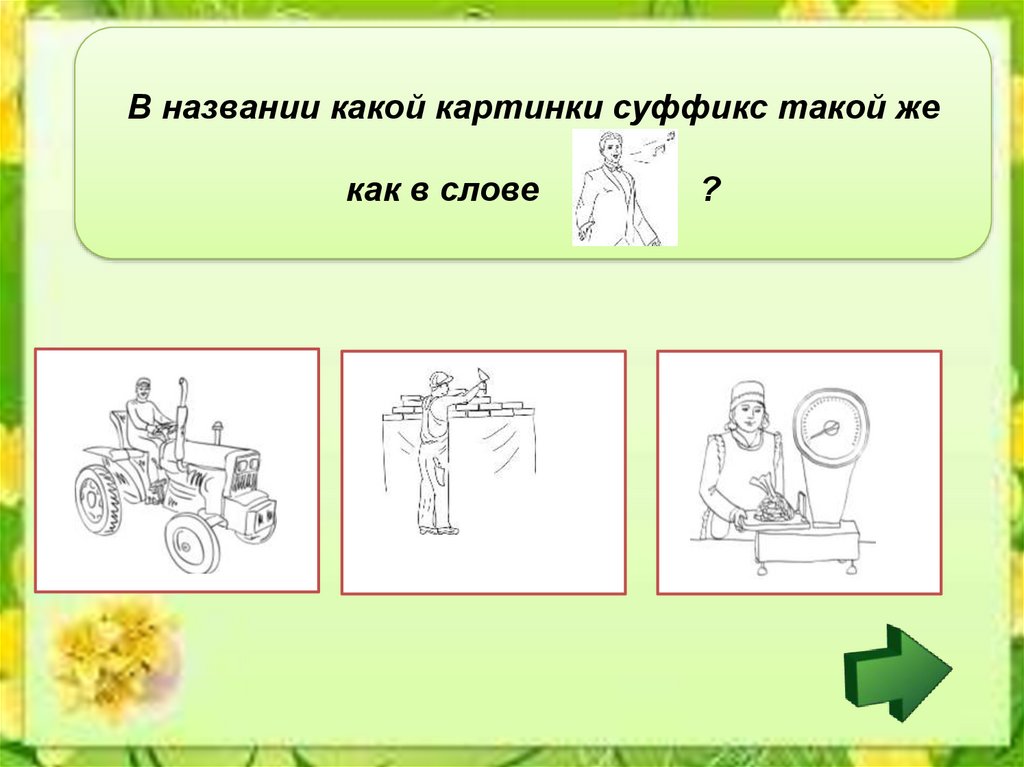 В названии какой картинки суффикс такой же как в слове ?